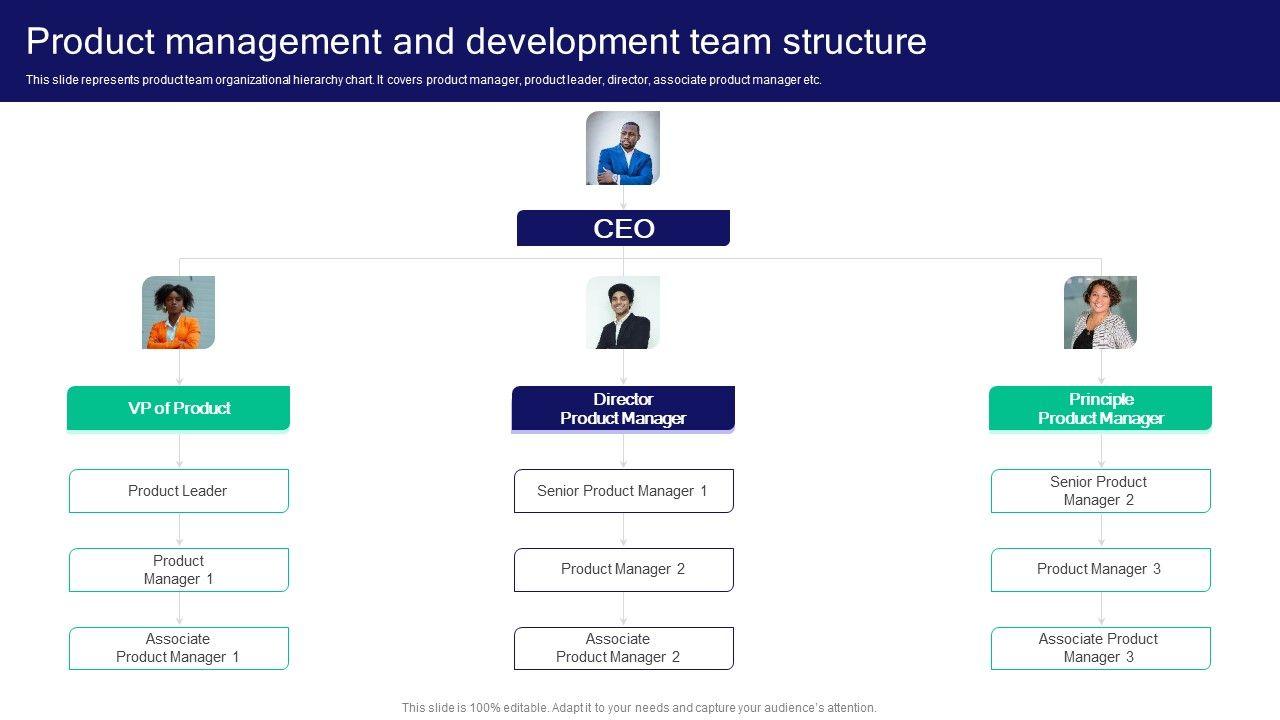 Product management and development team structure

This slide represents product team organizational hierarchy chart. It covers product manager, product leader, director, associate product manager etc.

CEO

VP of Product

Product Leader

Product Manager 1

Associate Product Manager 1

Director Product Manager

Senior Product Manager 1

Product Manager 2

Associate Product Manager 2

Principle Product Manager

Senior Product Manager 2

Product Manager 3

Associate Product Manager 3

This slide is 100% editable. Adapt it to your needs and capture your audience's attention.